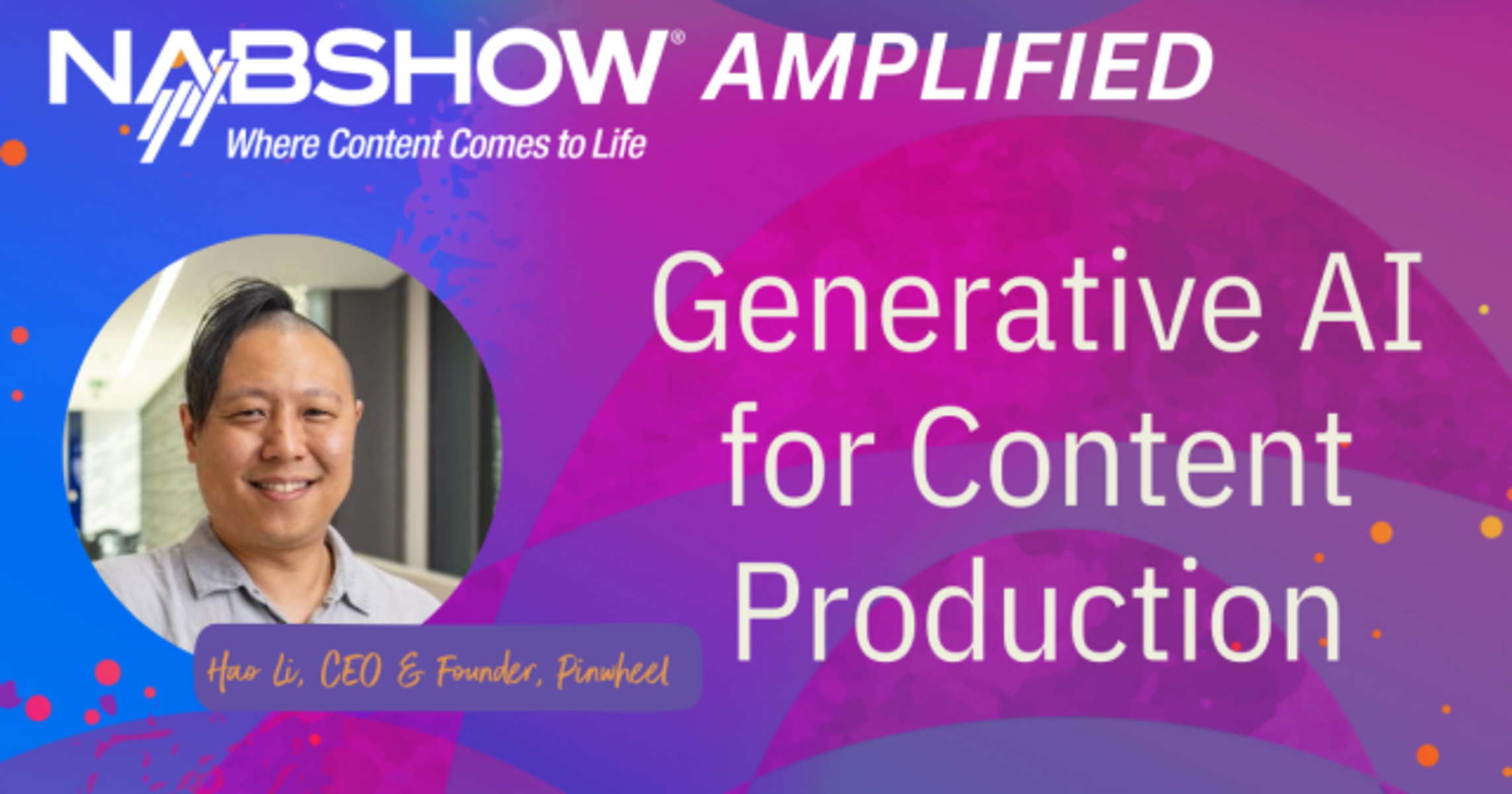 NABSHOW® AMPLIFIED
Where Content Comes to Life

Generative AI for Content Production

Hao Li, CEO & Founder, Pinwheel